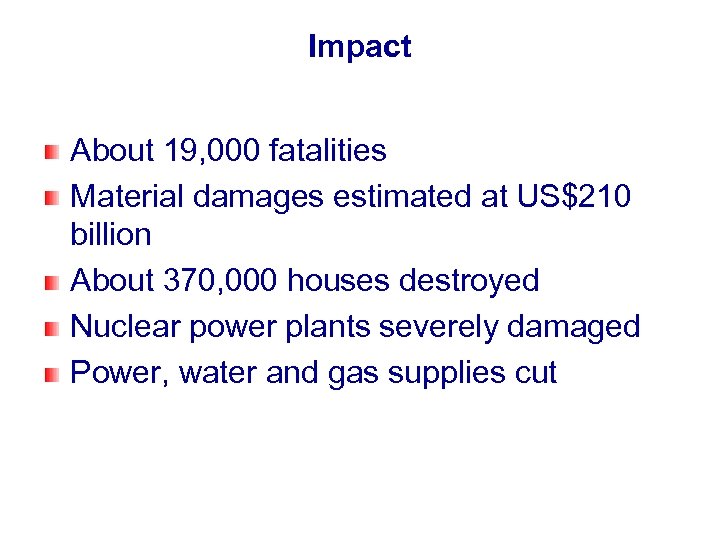 Impact

- About 19,000 fatalities
- Material damages estimated at US\$210 billion
- About 370,000 houses destroyed
- Nuclear power plants severely damaged
- Power, water and gas supplies cut